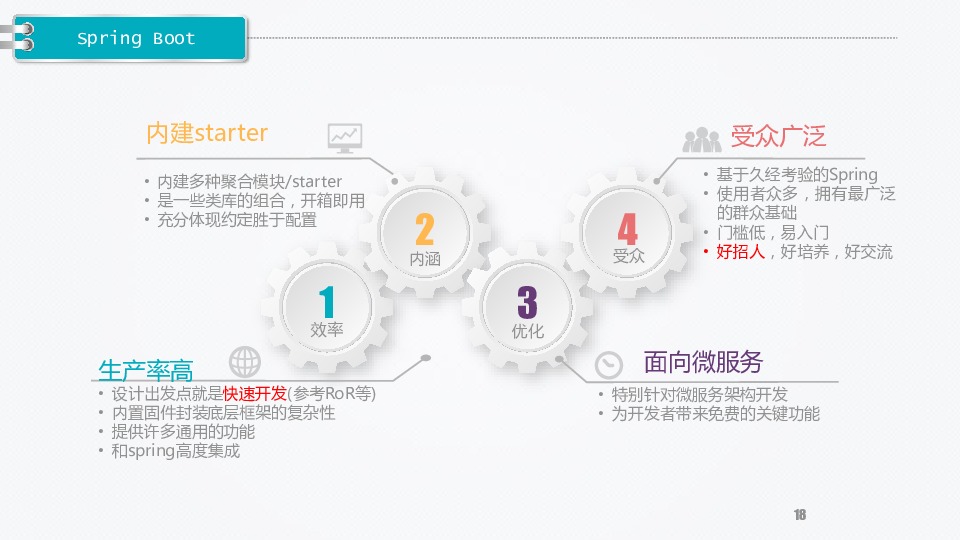 Spring Boot

内建starter
• 内建多种聚合模块/starter
• 是一些类库的组合，开箱即用
• 充分体现约定胜于配置

受众广泛
• 基于久经考验的Spring
• 使用者众多，拥有最广泛的群众基础
• 门槛低，易入门
• 好招人，好培养，好交流

2
内涵

4
受众

1
效率

3
优化

生产率高
• 设计出发点就是快速开发(参考RoR等)
• 内置固件封装底层框架的复杂性
• 提供许多通用的功能
• 和spring高度集成

面向微服务
• 特别针对微服务架构开发
• 为开发者带来免费的关键功能

18